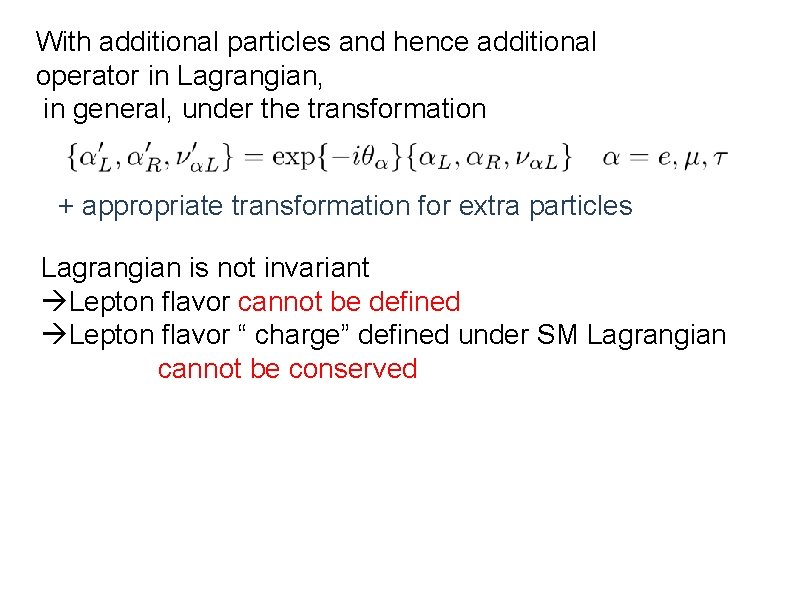 With additional particles and hence additional operator in Lagrangian,
in general, under the transformation

$\{\alpha'_L, \alpha'_R, \nu'_{\alpha L}\} = \exp\{-i\theta_\alpha\}\{\alpha_L, \alpha_R, \nu_{\alpha L}\} \quad \alpha = e, \mu, \tau$

+ appropriate transformation for extra particles

Lagrangian is not invariant
→Lepton flavor cannot be defined
→Lepton flavor “ charge” defined under SM Lagrangian cannot be conserved